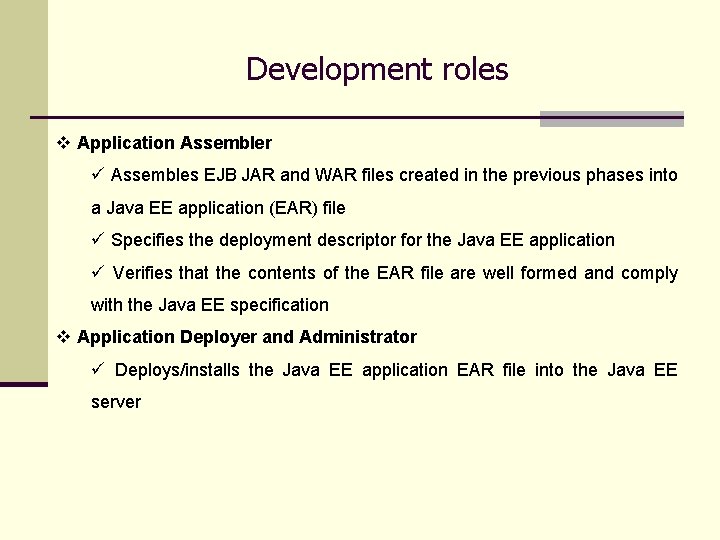 Development roles

❖ Application Assembler

✓ Assembles EJB JAR and WAR files created in the previous phases into a Java EE application (EAR) file

✓ Specifies the deployment descriptor for the Java EE application

✓ Verifies that the contents of the EAR file are well formed and comply with the Java EE specification

❖ Application Deployer and Administrator

✓ Deploys/installs the Java EE application EAR file into the Java EE server